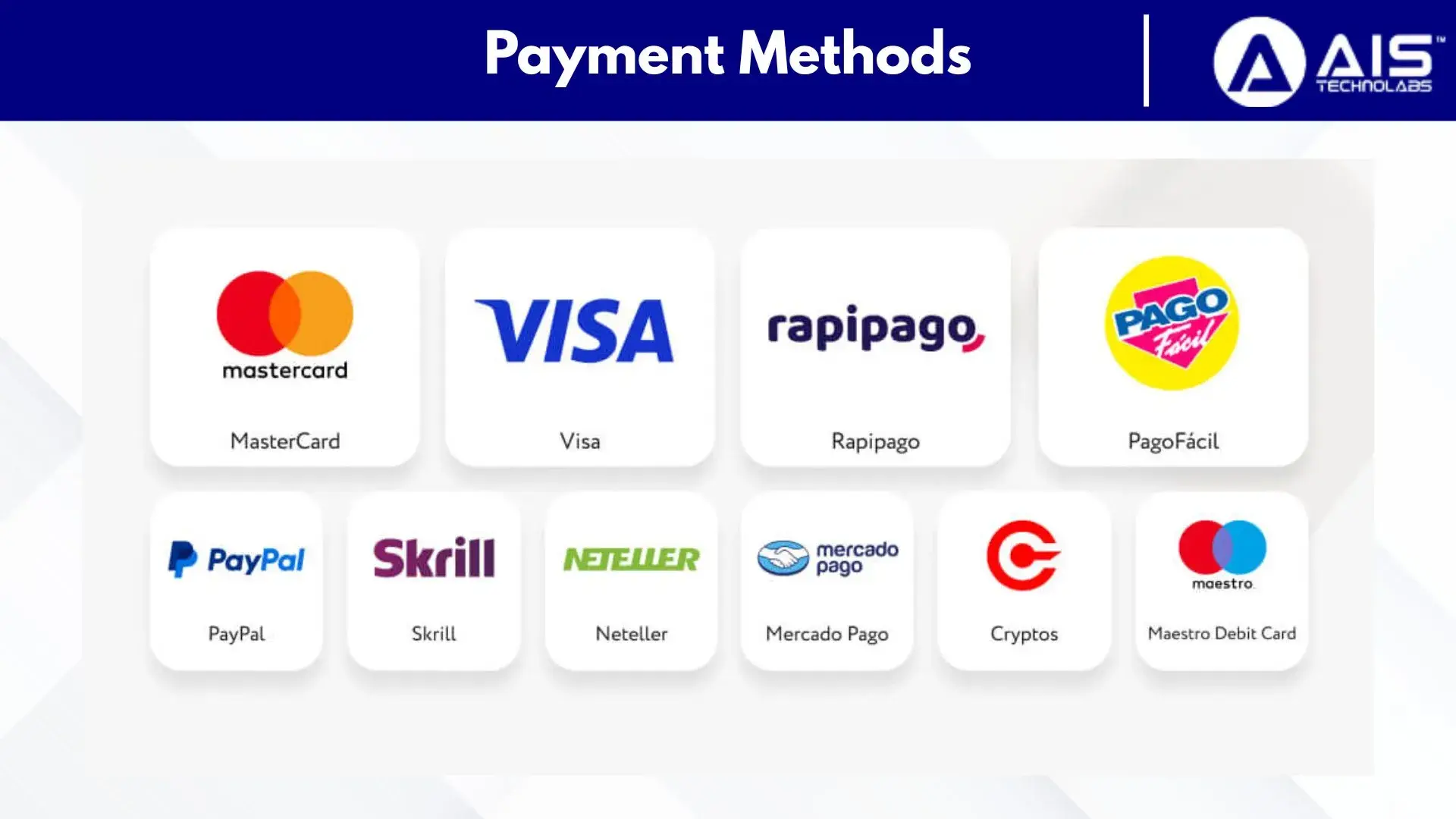 Payment Methods

AIS™ TECHNOLABS

mastercard
MasterCard

VISA
Visa

rapipago
Rapipago

PAGO Fácil
PagoFácil

PayPal
PayPal

Skrill
Skrill

NETELLER
Neteller

mercado pago
Mercado Pago

Cryptos

maestro
Maestro Debit Card